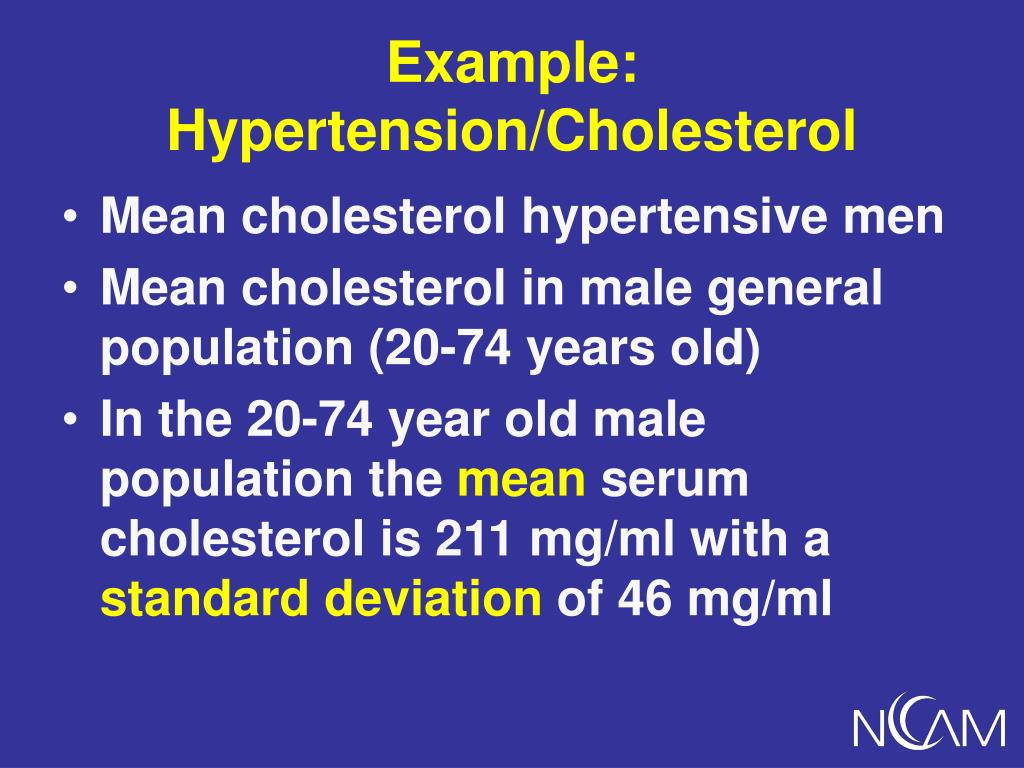 Example:
Hypertension/Cholesterol

• Mean cholesterol hypertensive men
• Mean cholesterol in male general population (20-74 years old)
• In the 20-74 year old male population the mean serum cholesterol is 211 mg/ml with a standard deviation of 46 mg/ml

NCCAM